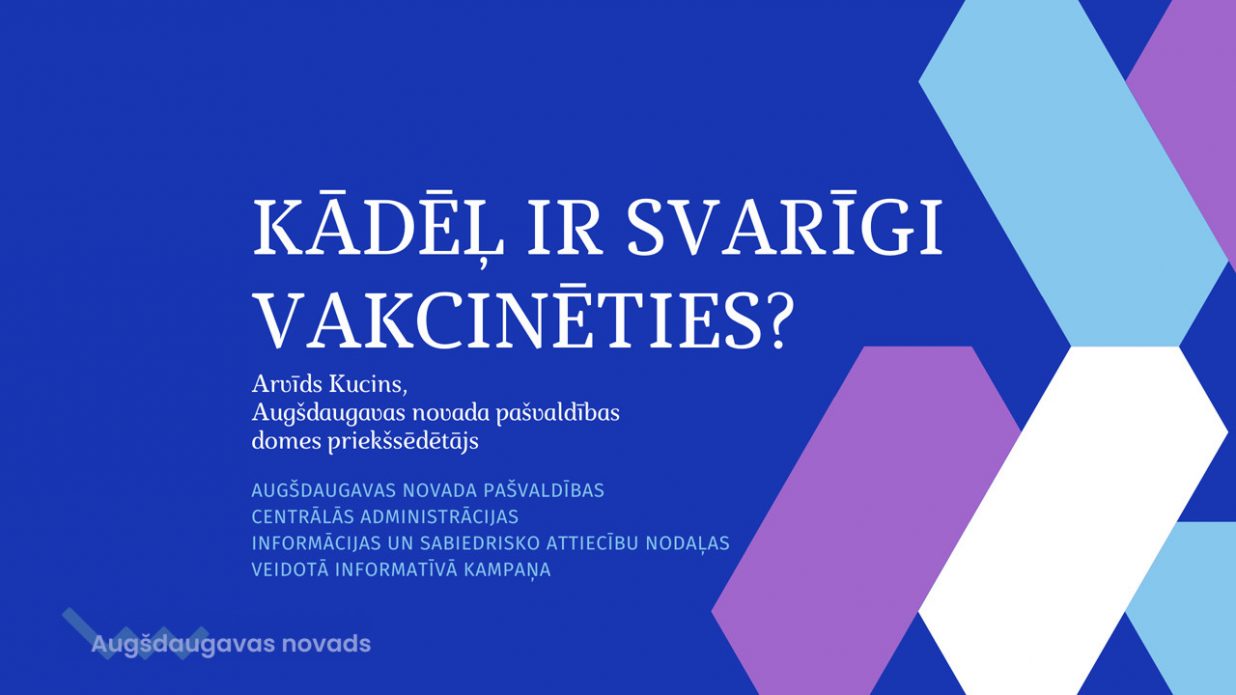 KĀDĒĻ IR SVARĪGI VAKCINĒTIES?

Arvīds Kucins,
Augšdaugavas novada pašvaldības domes priekšsēdētājs

AUGŠDAUGAVAS NOVADA PAŠVALDĪBAS CENTRĀLĀS ADMINISTRĀCIJAS INFORMĀCIJAS UN SABIEDRISKO ATTIECĪBU NODAĻAS VEIDOTĀ INFORMATĪVĀ KAMPAŅA

Augšdaugavas novads